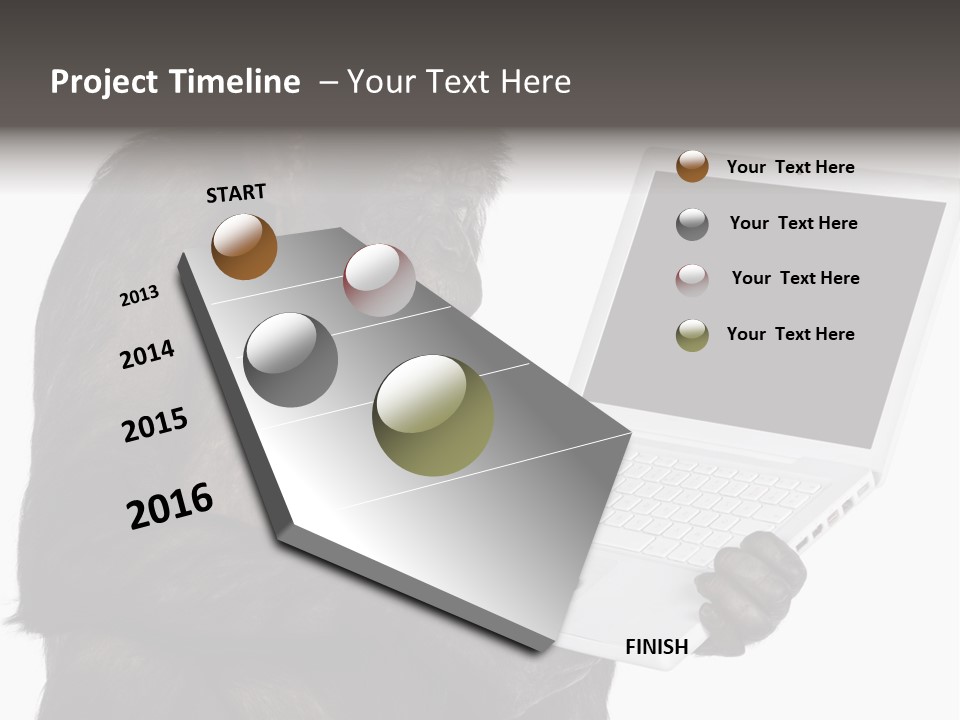 Project Timeline – Your Text Here

START

2013

2014

2015

2016

FINISH

Your Text Here

Your Text Here

Your Text Here

Your Text Here